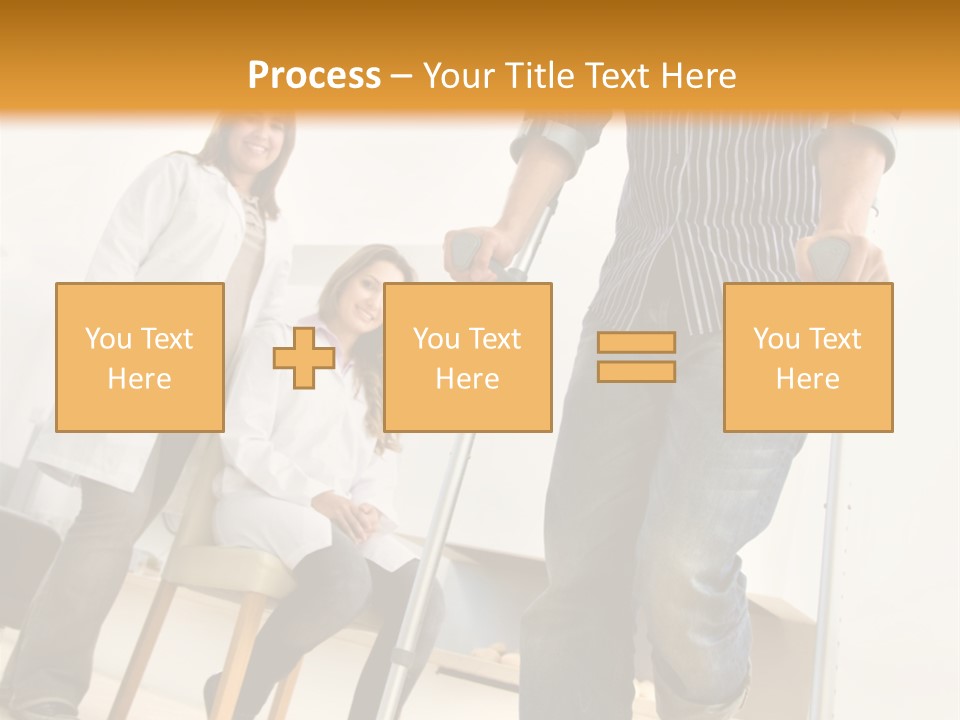 Process – Your Title Text Here

You Text Here

You Text Here

You Text Here